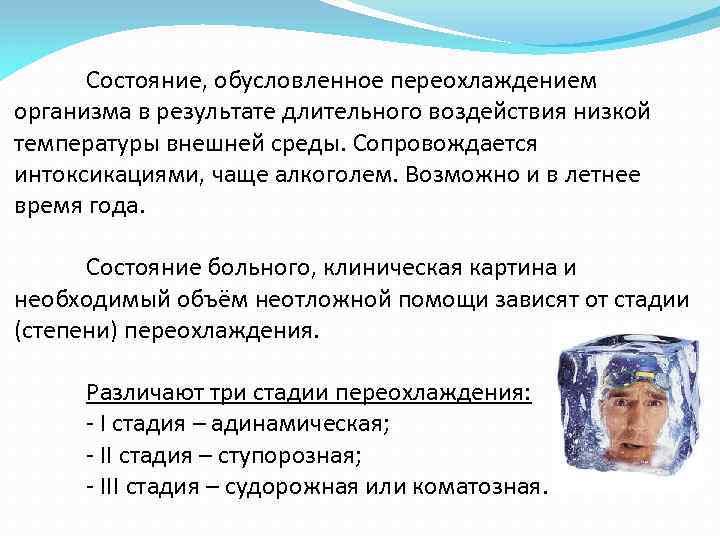 Состояние, обусловленное переохлаждением организма в результате длительного воздействия низкой температуры внешней среды. Сопровождается интоксикациями, чаще алкоголем. Возможно и в летнее время года.

Состояние больного, клиническая картина и необходимый объём неотложной помощи зависят от стадии (степени) переохлаждения.

Различают три стадии переохлаждения:
- I стадия – адинамическая;
- II стадия – ступорозная;
- III стадия – судорожная или коматозная.